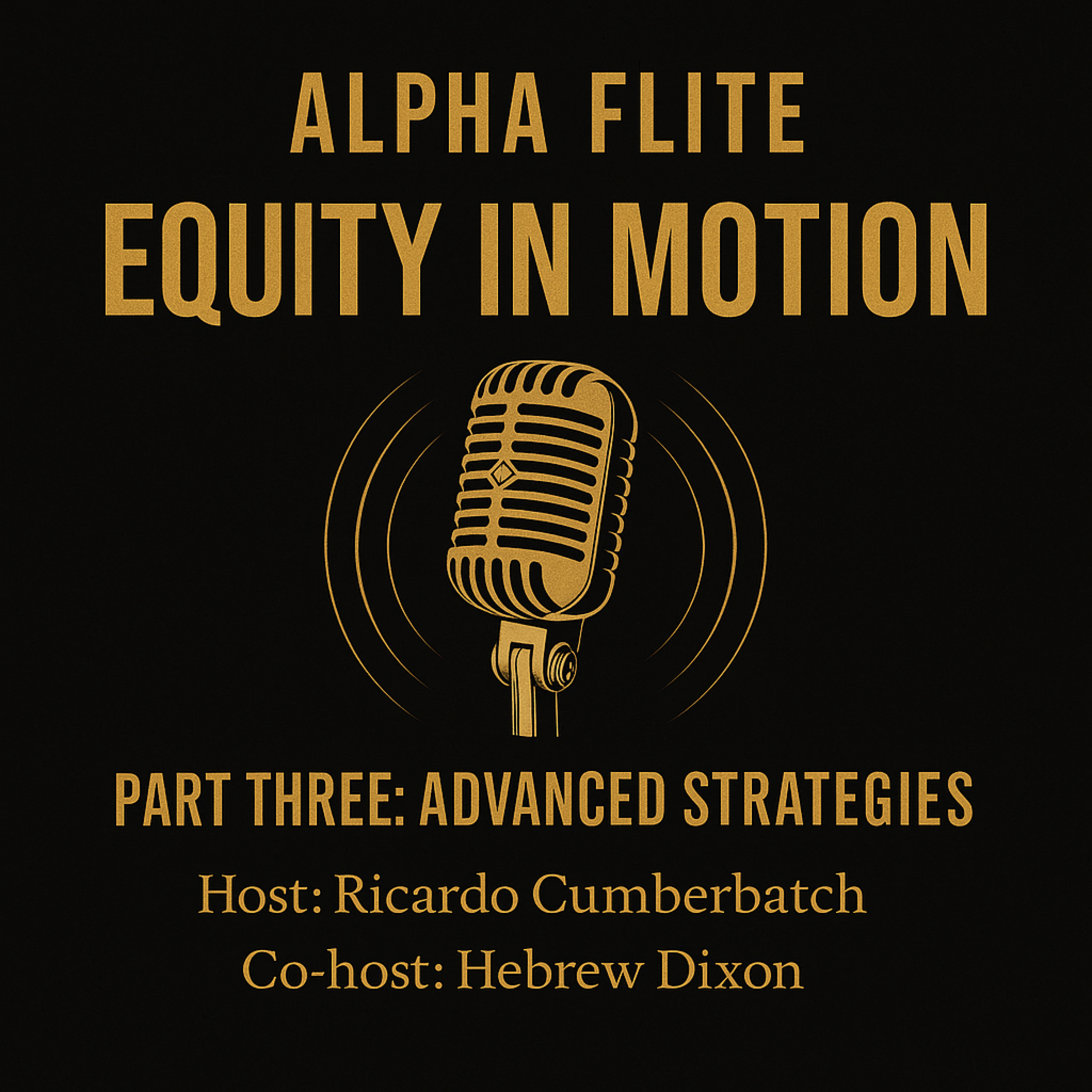 ALPHA FLITE
EQUITY IN MOTION

PART THREE: ADVANCED STRATEGIES

Host: Ricardo Cumberbatch
Co-host: Hebrew Dixon